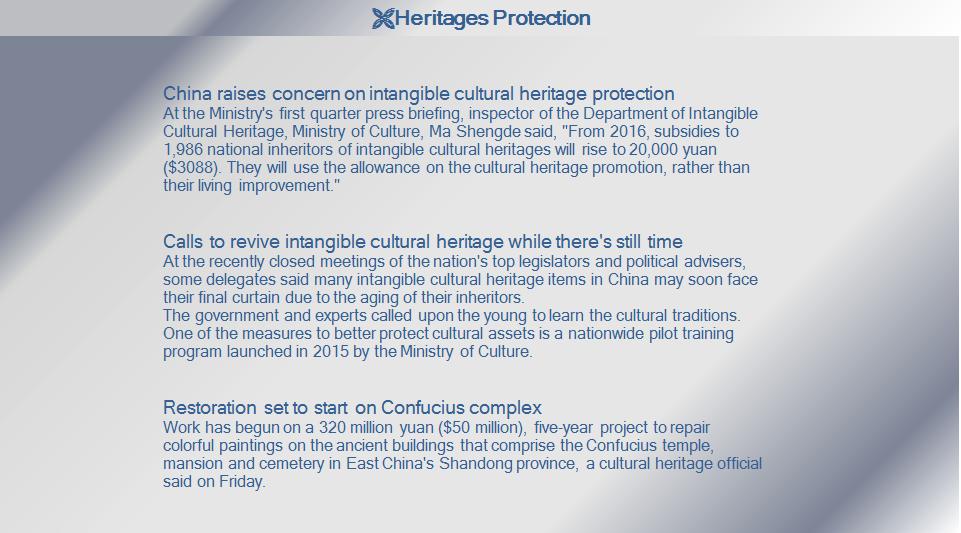 Heritages Protection

China raises concern on intangible cultural heritage protection
At the Ministry's first quarter press briefing, inspector of the Department of Intangible Cultural Heritage, Ministry of Culture, Ma Shengde said, "From 2016, subsidies to 1,986 national inheritors of intangible cultural heritages will rise to 20,000 yuan ($3088). They will use the allowance on the cultural heritage promotion, rather than their living improvement."

Calls to revive intangible cultural heritage while there's still time
At the recently closed meetings of the nation's top legislators and political advisers, some delegates said many intangible cultural heritage items in China may soon face their final curtain due to the aging of their inheritors.
The government and experts called upon the young to learn the cultural traditions. One of the measures to better protect cultural assets is a nationwide pilot training program launched in 2015 by the Ministry of Culture.

Restoration set to start on Confucius complex
Work has begun on a 320 million yuan ($50 million), five-year project to repair colorful paintings on the ancient buildings that comprise the Confucius temple, mansion and cemetery in East China's Shandong province, a cultural heritage official said on Friday.